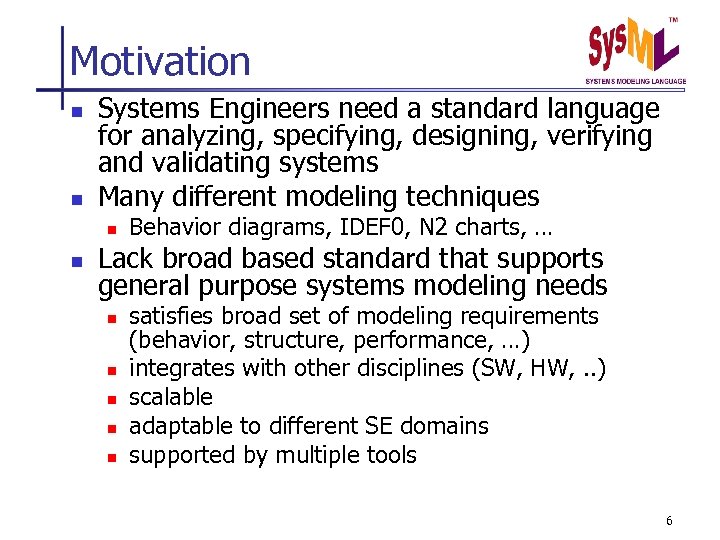 Motivation

SysML™
SYSTEMS MODELING LANGUAGE

- Systems Engineers need a standard language for analyzing, specifying, designing, verifying and validating systems
- Many different modeling techniques
  - Behavior diagrams, IDEF0, N2 charts, …
- Lack broad based standard that supports general purpose systems modeling needs
  - satisfies broad set of modeling requirements (behavior, structure, performance, …)
  - integrates with other disciplines (SW, HW, ..)
  - scalable
  - adaptable to different SE domains
  - supported by multiple tools

6